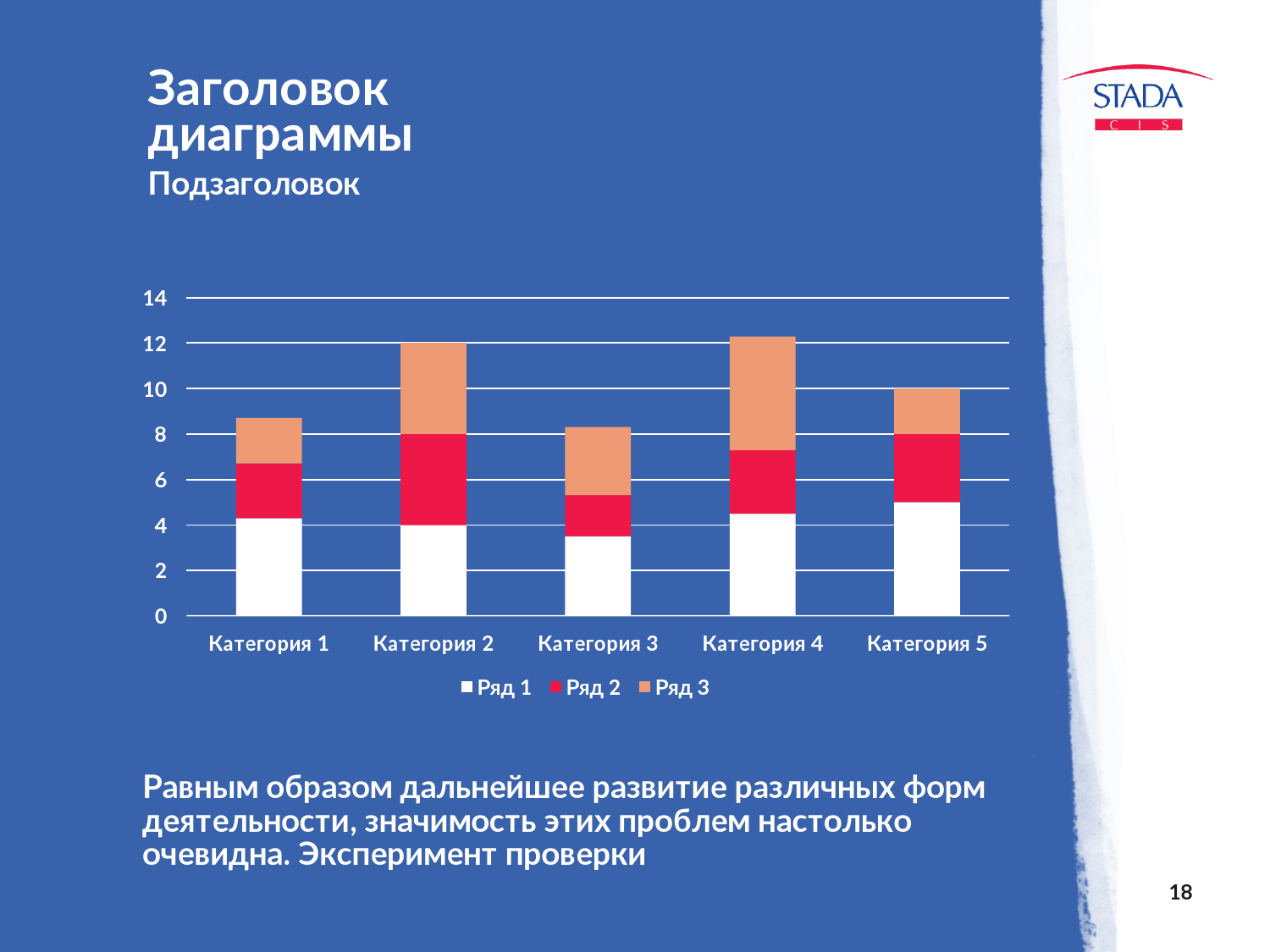 Заголовок диаграммы
Подзаголовок

STADA
C I S

14
12
10
8
6
4
2
0

Категория 1 Категория 2 Категория 3 Категория 4 Категория 5

Ряд 1 Ряд 2 Ряд 3

Равным образом дальнейшее развитие различных форм деятельности, значимость этих проблем настолько очевидна. Эксперимент проверки

18